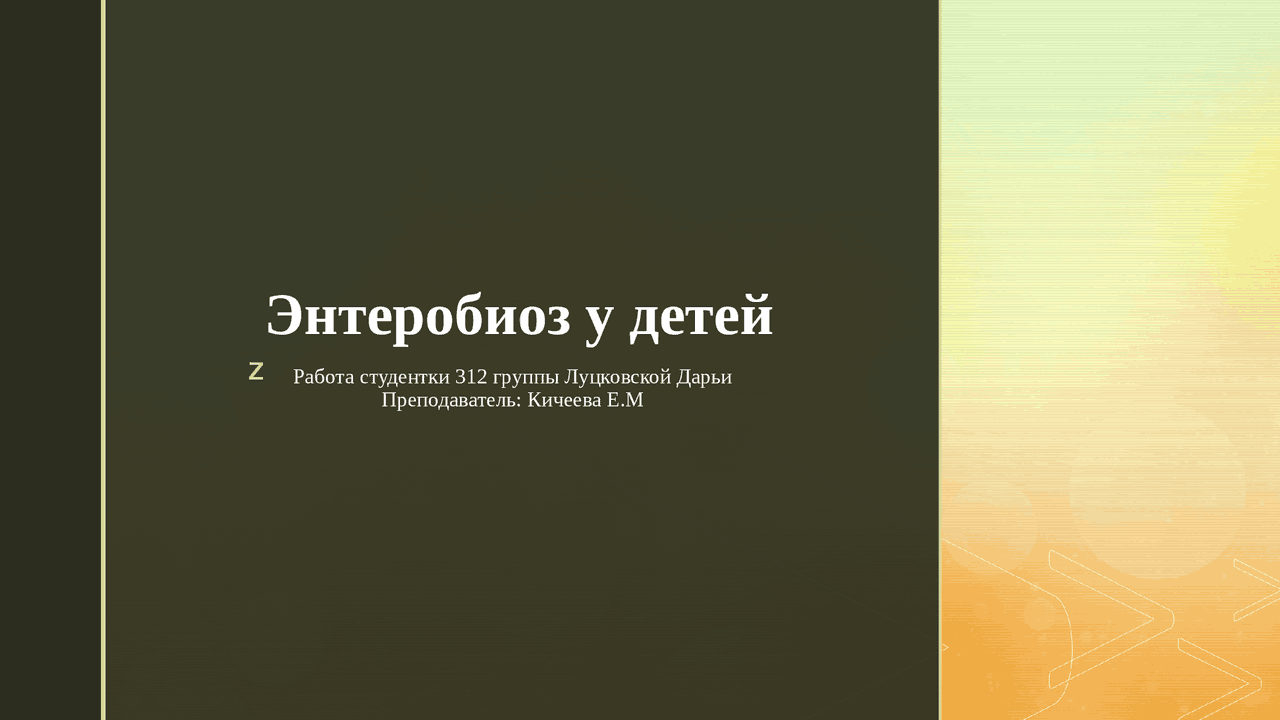 Энтеробиоз у детей

z

Работа студентки 312 группы Луцковской Дарьи
Преподаватель: Кичеева Е.М